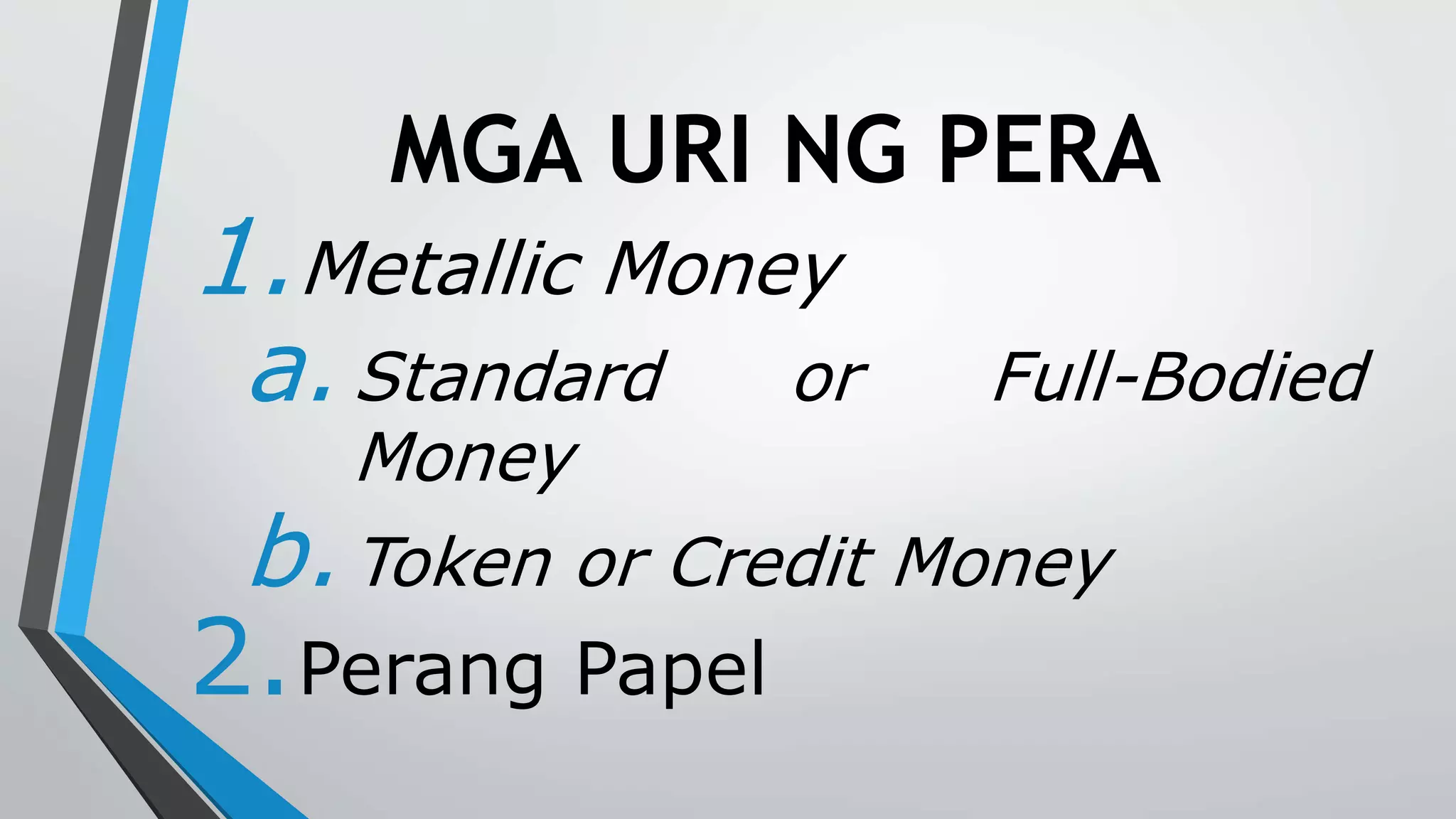 MGA URI NG PERA

1. Metallic Money

a. Standard or Full-Bodied Money

b. Token or Credit Money

2. Perang Papel